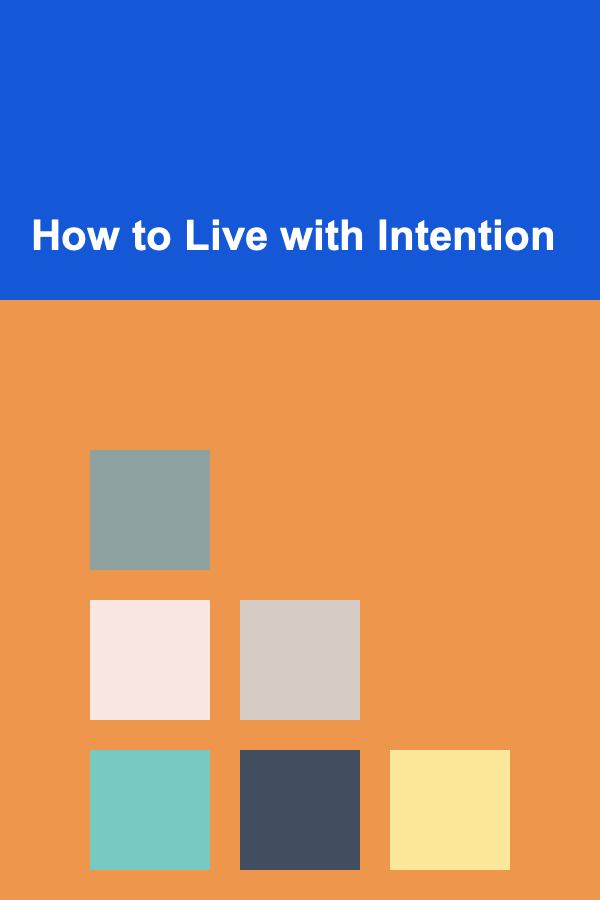 How to Live with Intention